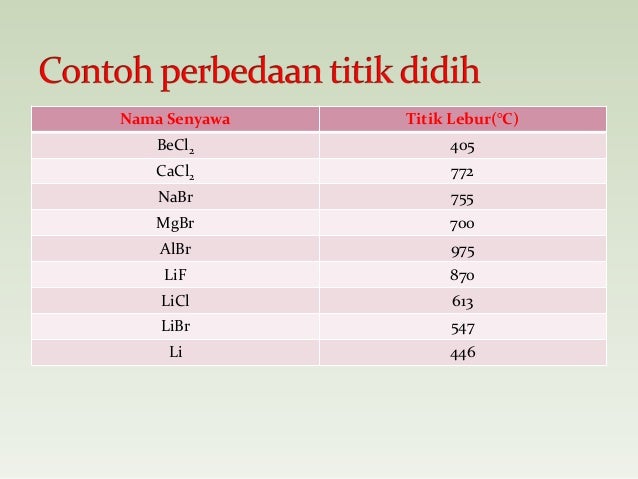 Contoh perbedaan titik didih

| Nama Senyawa | Titik Lebur(°C) |
|---|---|
| $BeCl_2$ | 405 |
| $CaCl_2$ | 772 |
| NaBr | 755 |
| MgBr | 700 |
| AlBr | 975 |
| LiF | 870 |
| LiCl | 613 |
| LiBr | 547 |
| Li | 446 |